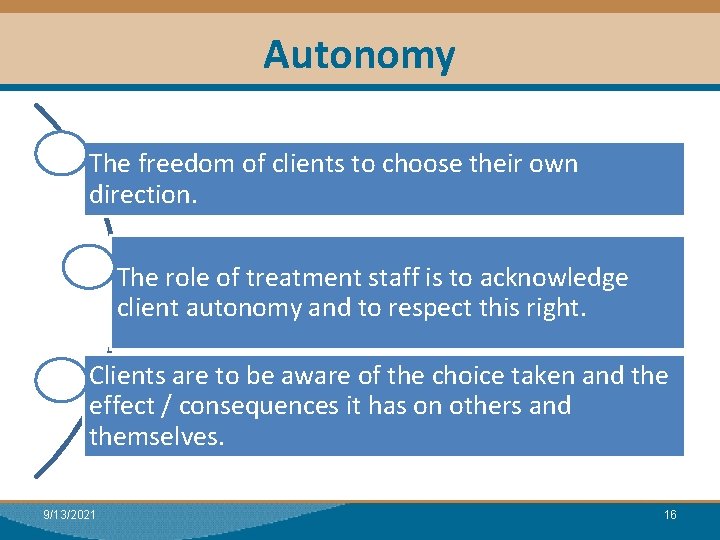 Autonomy

The freedom of clients to choose their own direction.

The role of treatment staff is to acknowledge client autonomy and to respect this right.

Clients are to be aware of the choice taken and the effect / consequences it has on others and themselves.

9/13/2021

16